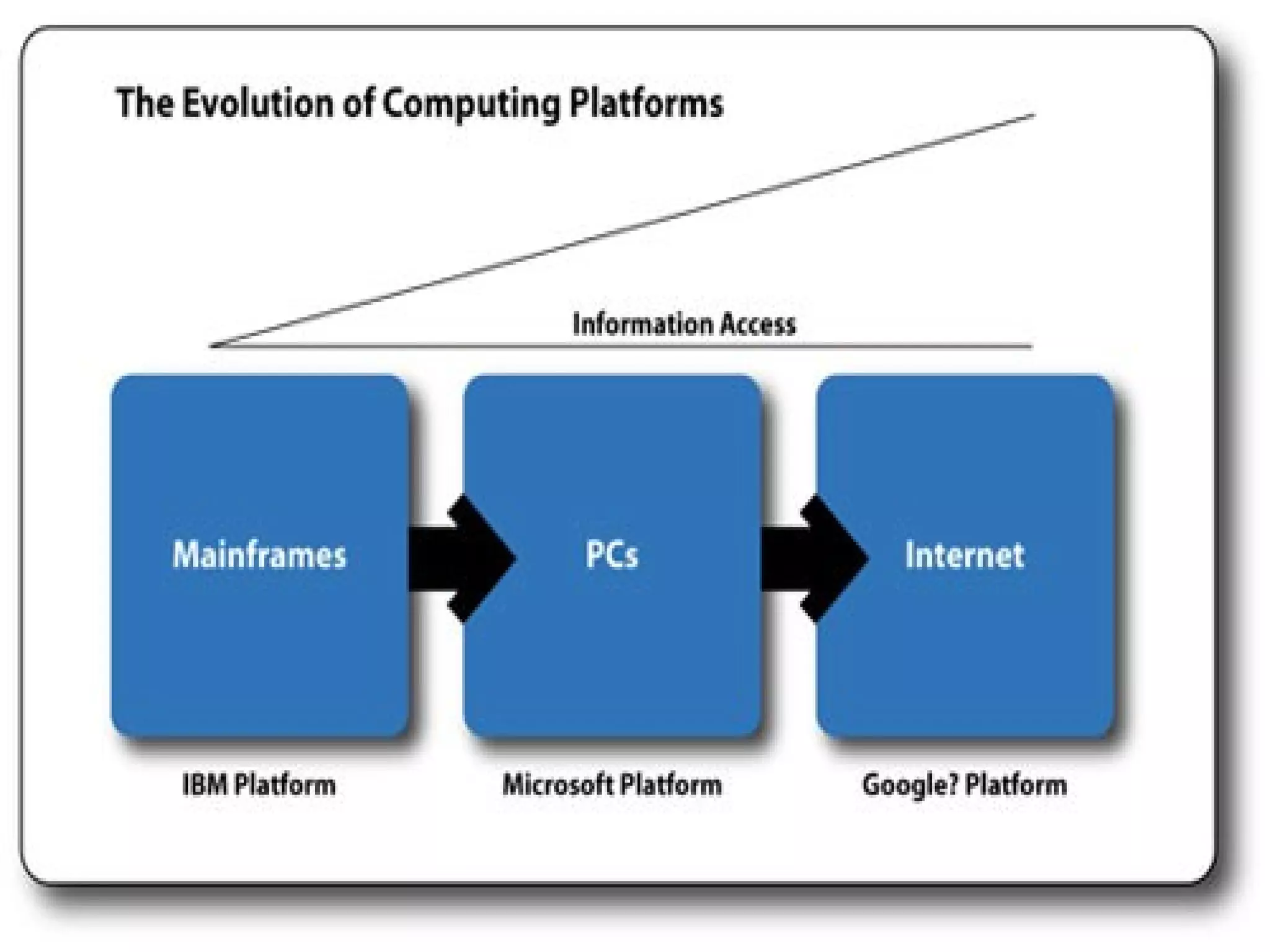 The Evolution of Computing Platforms

Information Access

Mainframes

PCs

Internet

IBM Platform

Microsoft Platform

Google? Platform